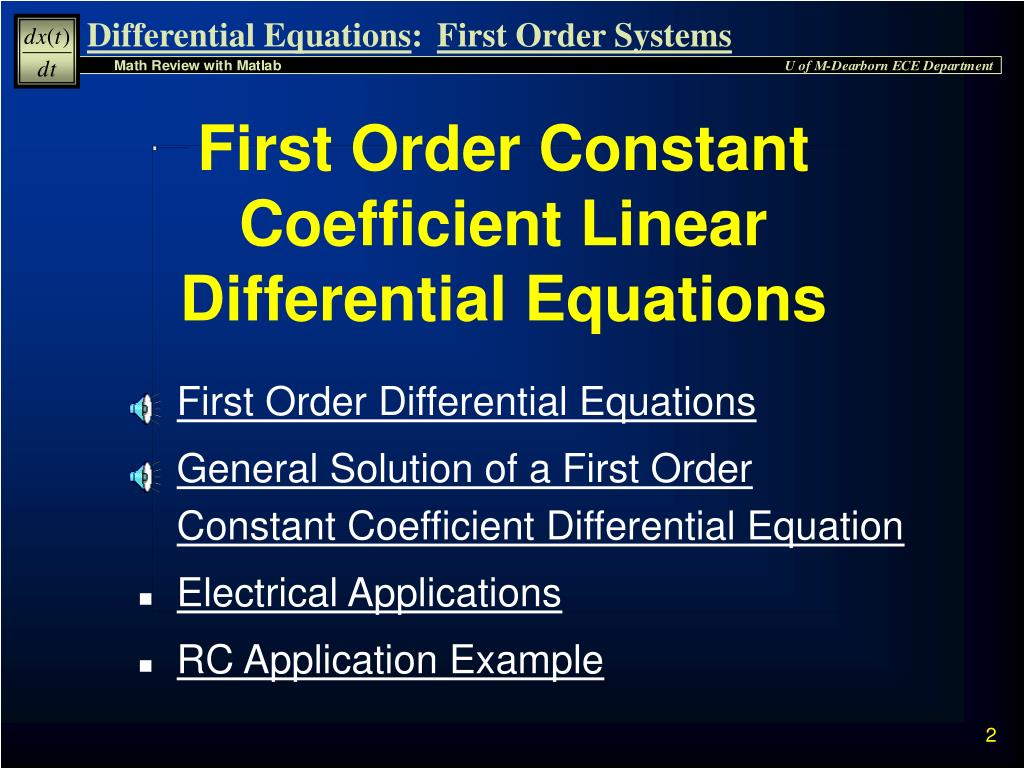 $\frac{dx(t)}{dt}$ Differential Equations: First Order Systems

Math Review with Matlab

U of M-Dearborn ECE Department

First Order Constant Coefficient Linear Differential Equations

First Order Differential Equations

General Solution of a First Order Constant Coefficient Differential Equation

Electrical Applications

RC Application Example

2